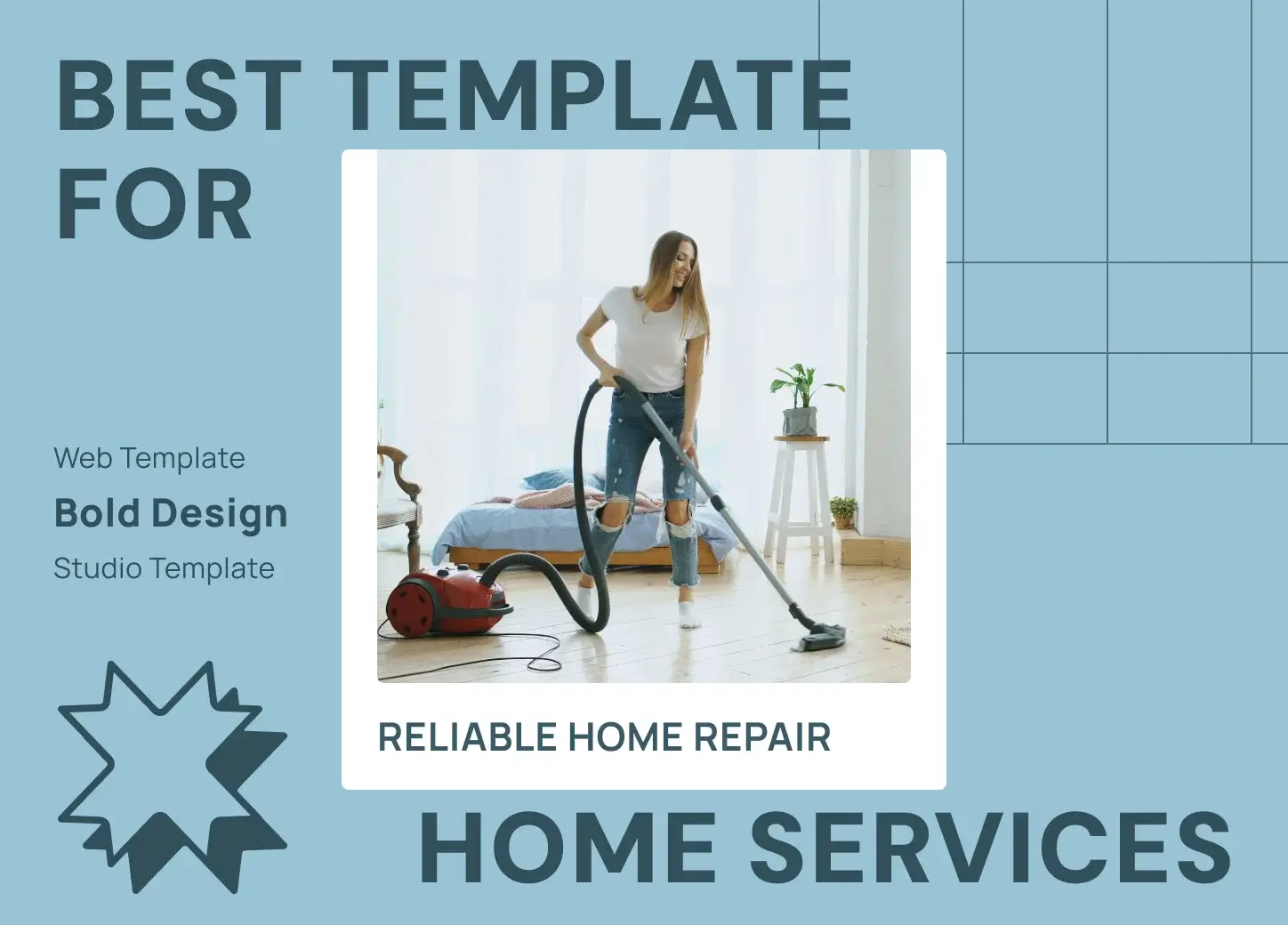 BEST TEMPLATE FOR

Web Template
Bold Design
Studio Template

RELIABLE HOME REPAIR

HOME SERVICES